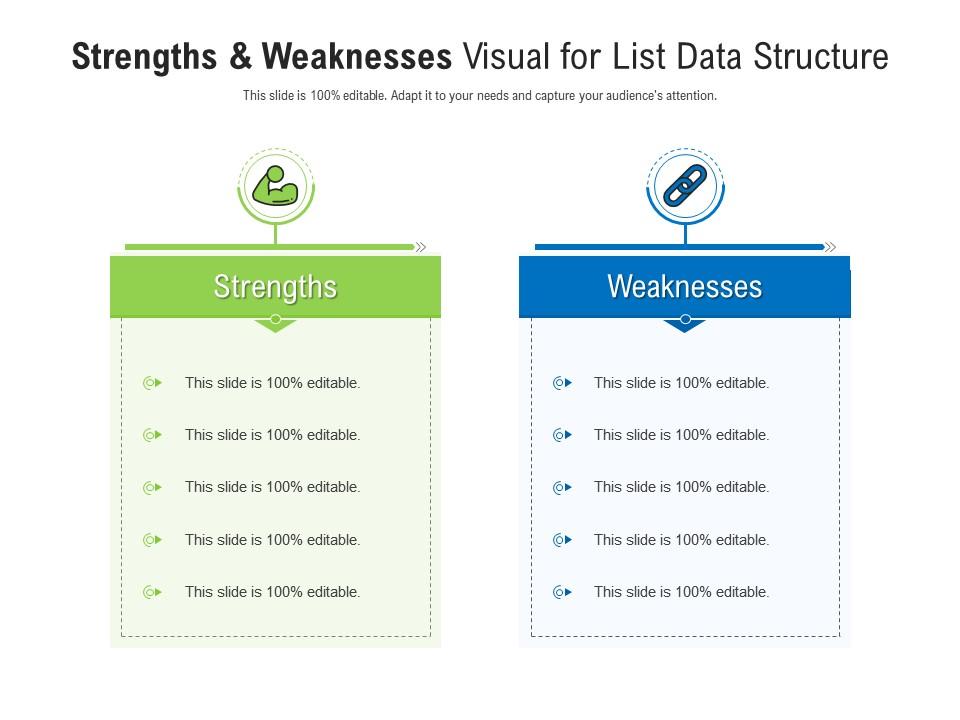 Strengths & Weaknesses Visual for List Data Structure

This slide is 100% editable. Adapt it to your needs and capture your audience's attention.

Strengths

This slide is 100% editable.

This slide is 100% editable.

This slide is 100% editable.

This slide is 100% editable.

This slide is 100% editable.

Weaknesses

This slide is 100% editable.

This slide is 100% editable.

This slide is 100% editable.

This slide is 100% editable.

This slide is 100% editable.